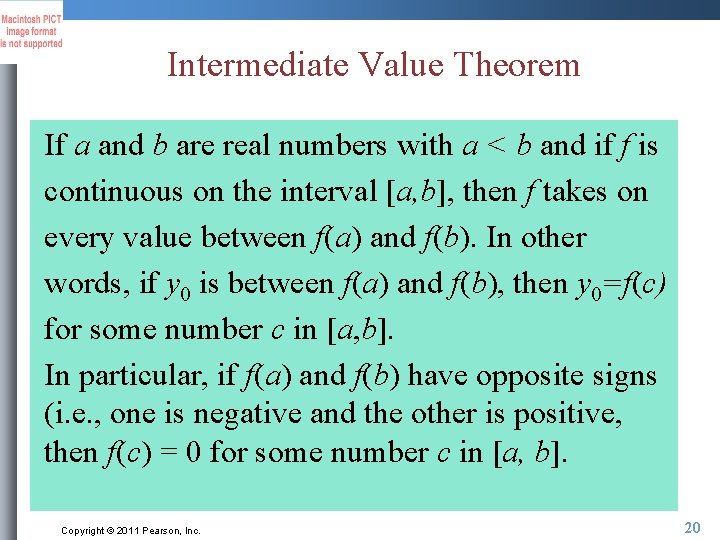 Macintosh PICT image format is not supported

Intermediate Value Theorem

If $a$ and $b$ are real numbers with $a < b$ and if $f$ is continuous on the interval $[a,b]$, then $f$ takes on every value between $f(a)$ and $f(b)$. In other words, if $y_0$ is between $f(a)$ and $f(b)$, then $y_0=f(c)$ for some number $c$ in $[a,b]$.

In particular, if $f(a)$ and $f(b)$ have opposite signs (i.e., one is negative and the other is positive, then $f(c) = 0$ for some number $c$ in $[a, b]$.

Copyright © 2011 Pearson, Inc.

20